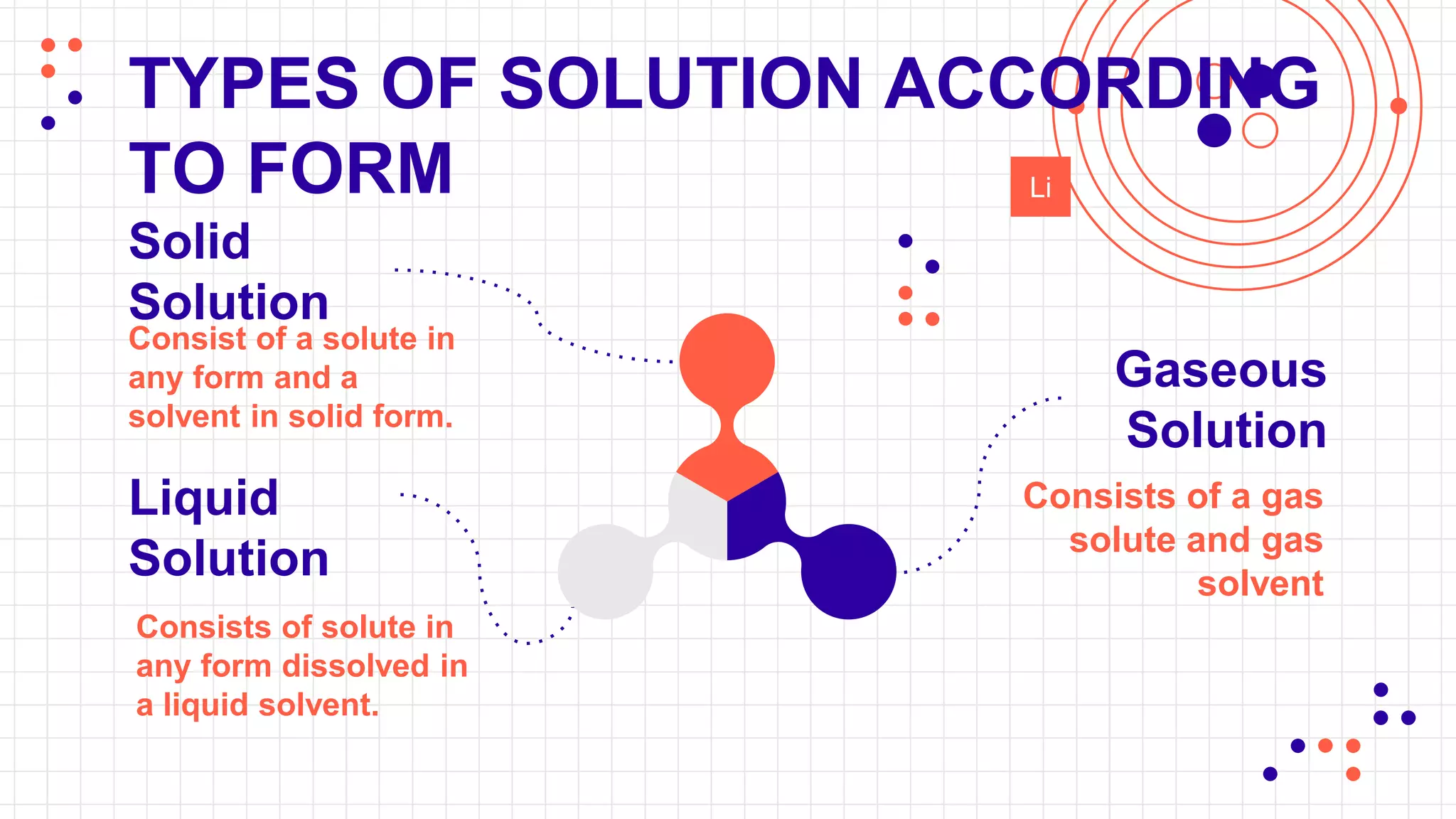 TYPES OF SOLUTION ACCORDING TO FORM

Li

Solid Solution

Consist of a solute in any form and a solvent in solid form.

Liquid Solution

Consists of solute in any form dissolved in a liquid solvent.

Gaseous Solution

Consists of a gas solute and gas solvent